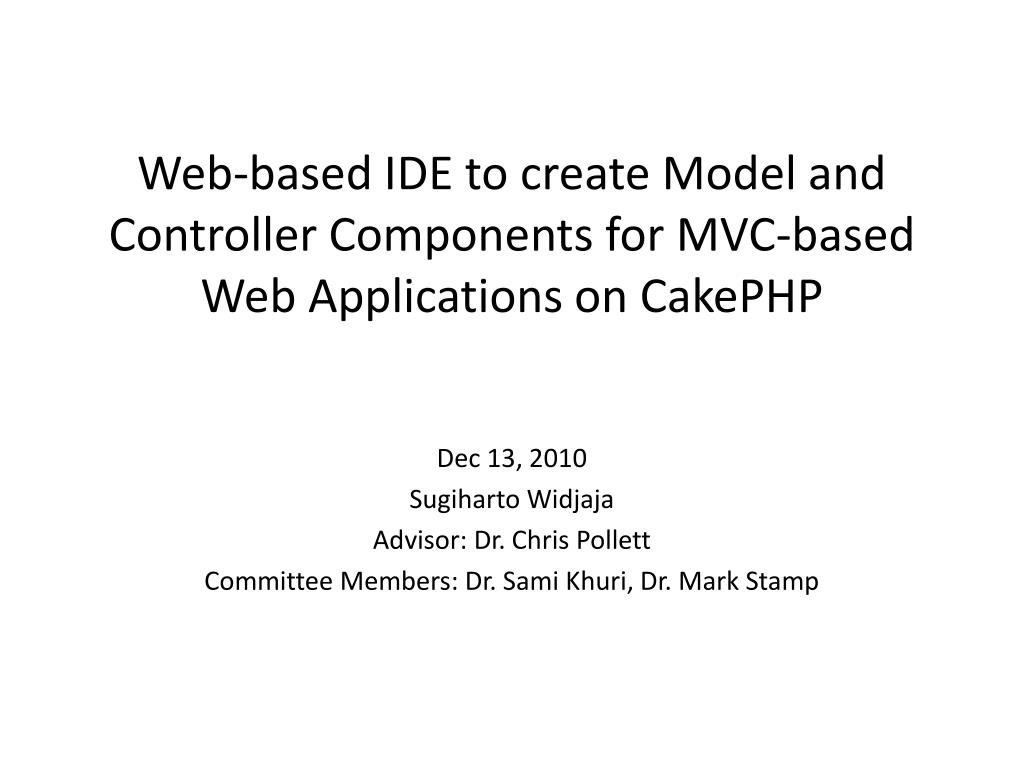 Web-based IDE to create Model and Controller Components for MVC-based Web Applications on CakePHP

Dec 13, 2010
Sugiharto Widjaja
Advisor: Dr. Chris Pollett
Committee Members: Dr. Sami Khuri, Dr. Mark Stamp